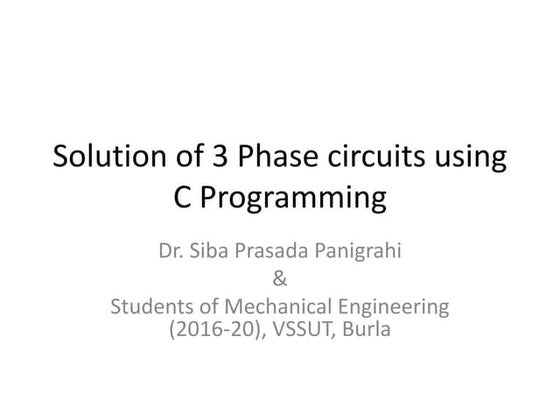 Solution of 3 Phase circuits using C Programming

Dr. Siba Prasada Panigrahi
&
Students of Mechanical Engineering (2016-20), VSSUT, Burla